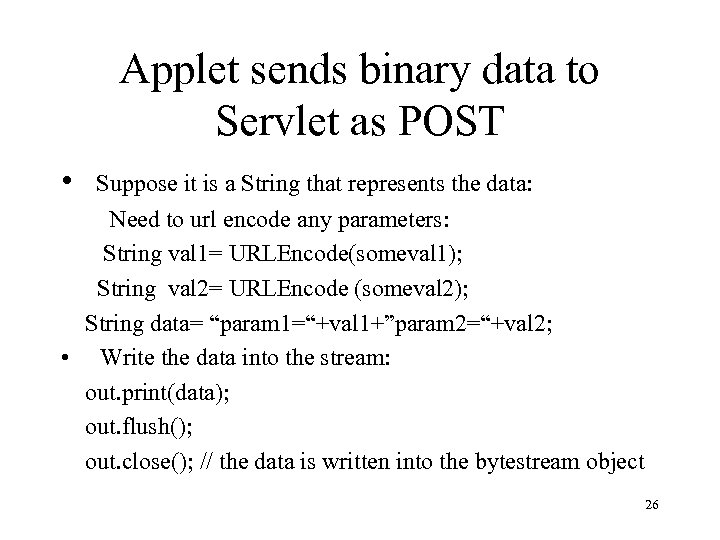 Applet sends binary data to Servlet as POST

• Suppose it is a String that represents the data:

Need to url encode any parameters:

String val1= URLEncode(someval1);

String val2= URLEncode (someval2);

String data= “param1=“+val1+”param2=“+val2;

• Write the data into the stream:

out.print(data);

out.flush();

out.close(); // the data is written into the bytestream object

26